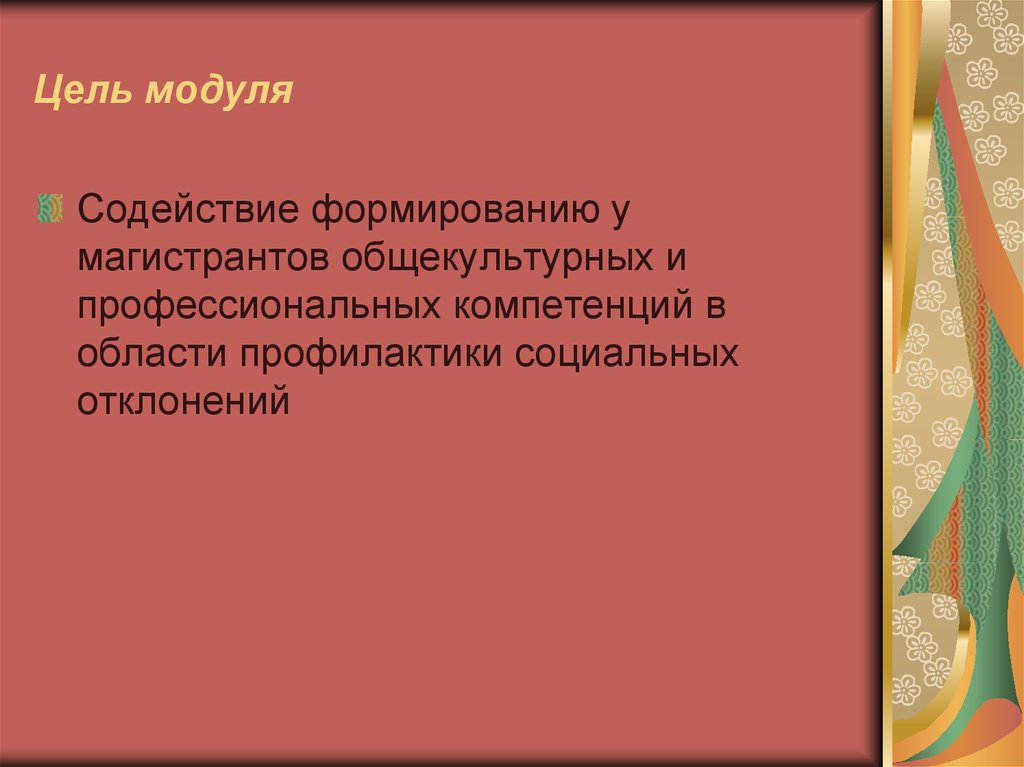 Цель модуля

Содействие формированию у магистрантов общекультурных и профессиональных компетенций в области профилактики социальных отклонений